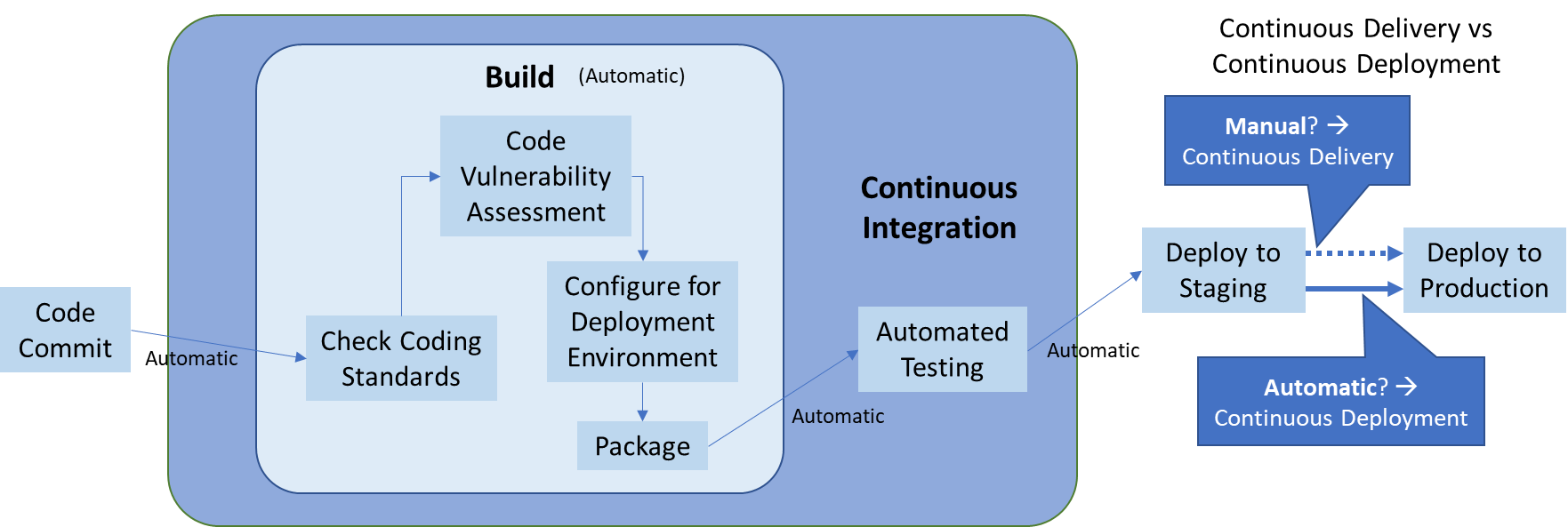 Code Commit

Automatic

Build (Automatic)

Check Coding Standards

Code Vulnerability Assessment

Configure for Deployment Environment

Package

Automatic

Continuous Integration

Automated Testing

Automatic

Continuous Delivery vs Continuous Deployment

Manual? → Continuous Delivery

Deploy to Staging

Deploy to Production

Automatic? → Continuous Deployment